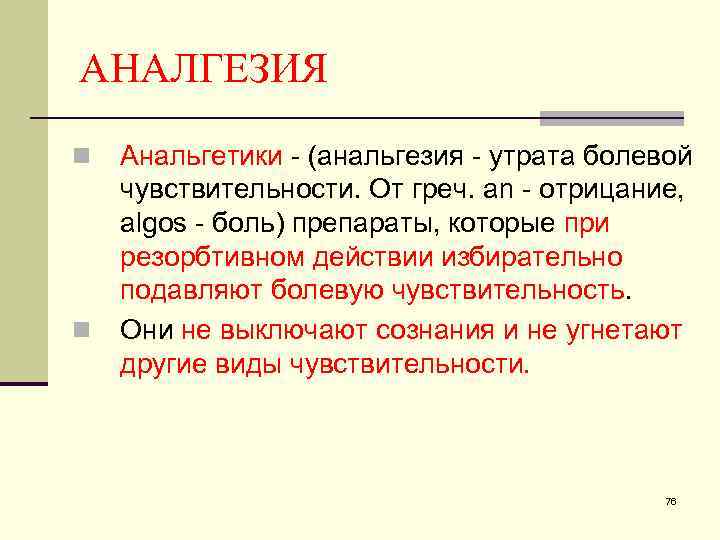 АНАЛГЕЗИЯ

Анальгетики - (анальгезия - утрата болевой чувствительности. От греч. an - отрицание, algos - боль) препараты, которые при резорбтивном действии избирательно подавляют болевую чувствительность.

Они не выключают сознания и не угнетают другие виды чувствительности.

76